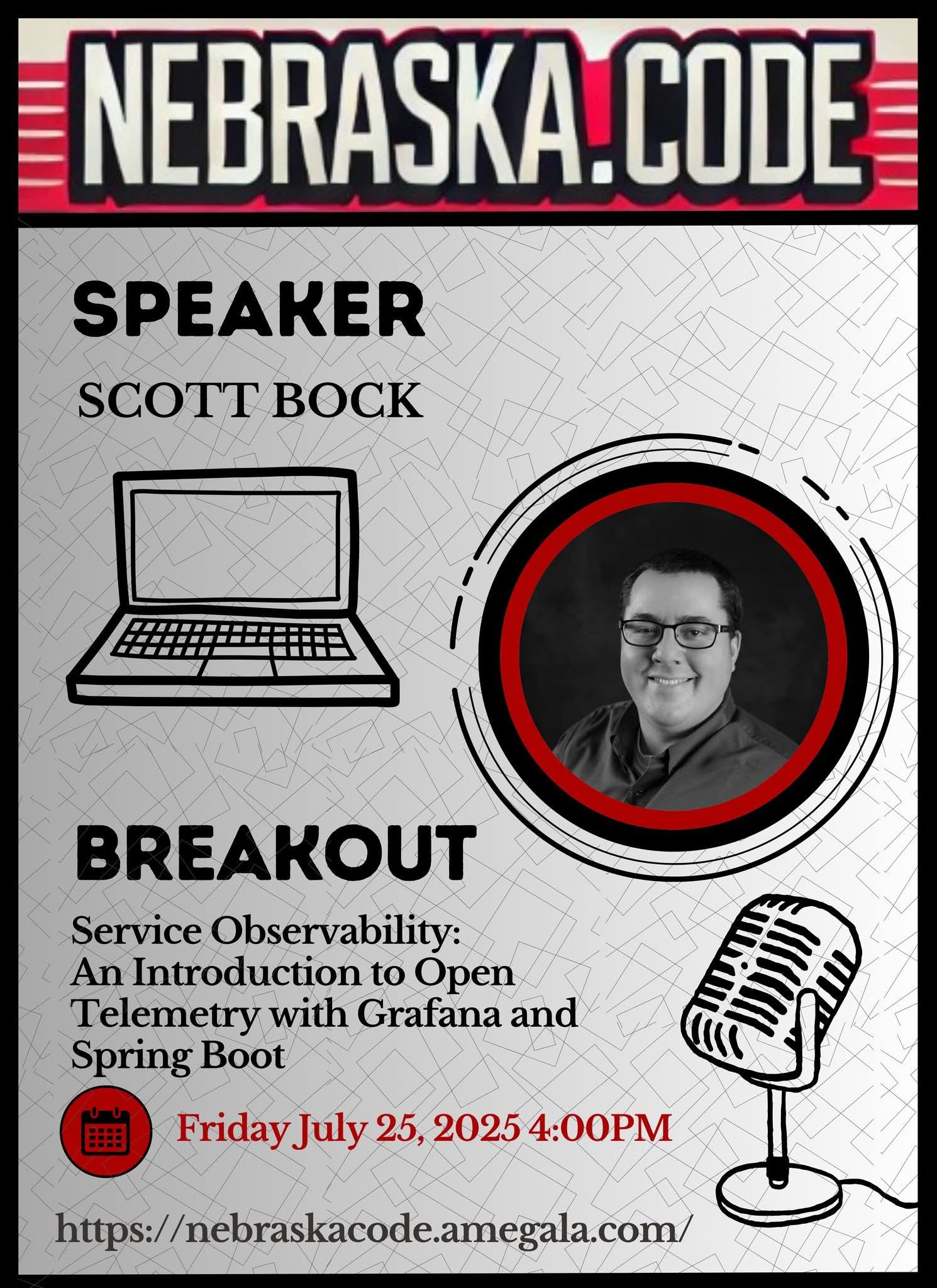 NEBRASKA.CODE

SPEAKER

SCOTT BOCK

BREAKOUT

Service Observability: An Introduction to Open Telemetry with Grafana and Spring Boot

Friday July 25, 2025 4:00PM

https://nebraskacode.amegala.com/